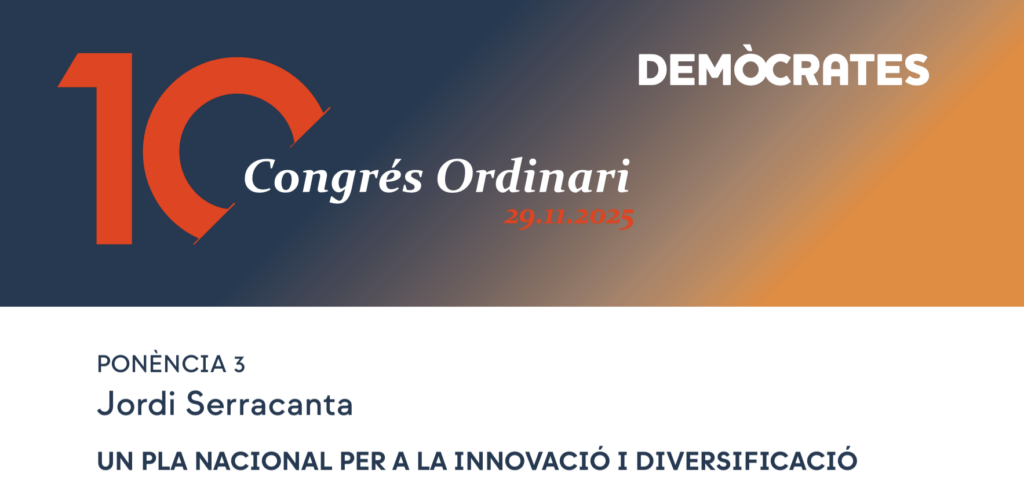 10
DEMÒCRATES
Congrés Ordinari
29.11.2025

PONÈNCIA 3
Jordi Serracanta
UN PLA NACIONAL PER A LA INNOVACIÓ I DIVERSIFICACIÓ